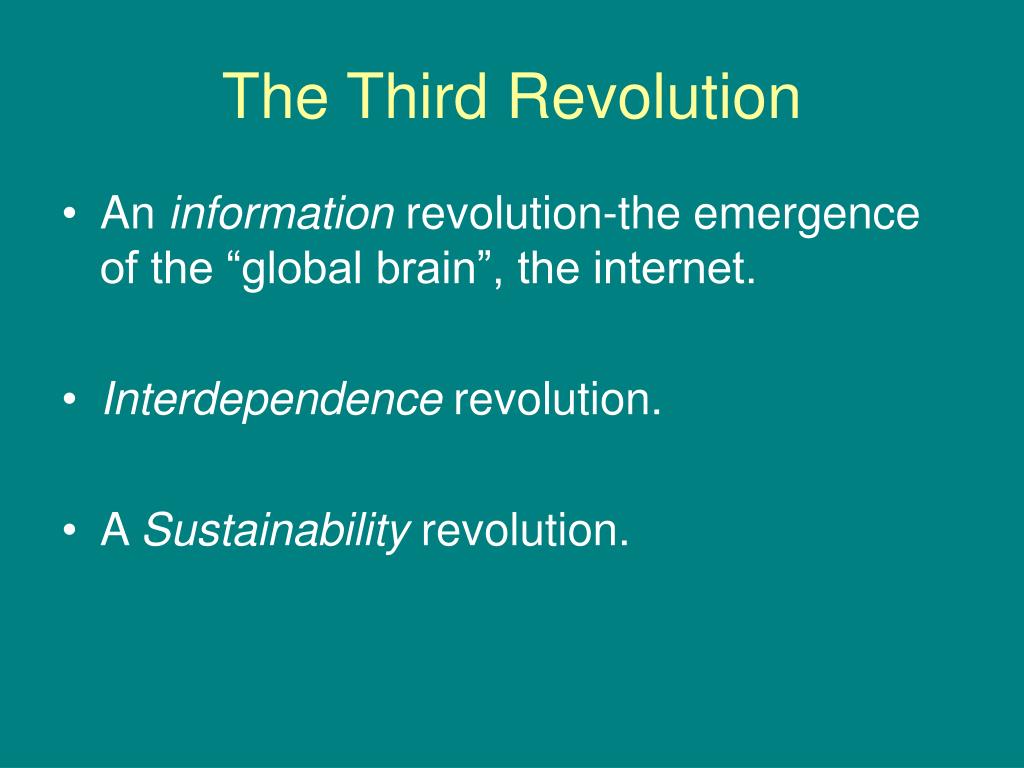 The Third Revolution

• An information revolution-the emergence of the “global brain”, the internet.

• Interdependence revolution.

• A Sustainability revolution.